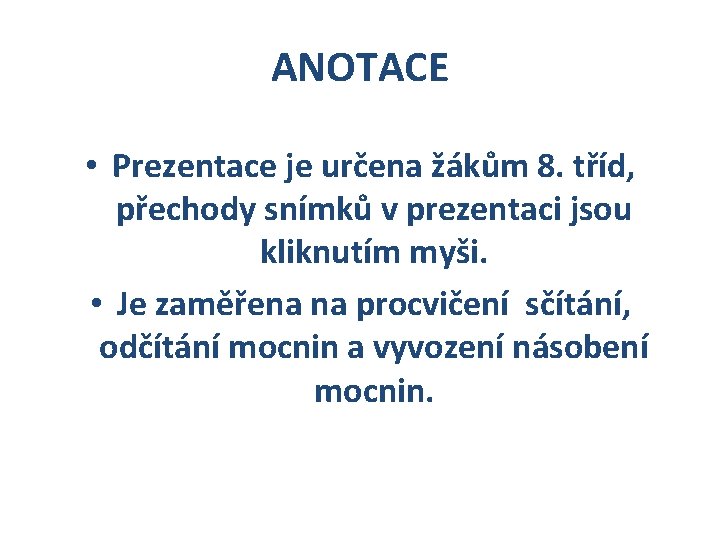 ANOTACE

• Prezentace je určena žákům 8. tříd, přechody snímků v prezentaci jsou kliknutím myši.

• Je zaměřena na procvičení sčítání, odčítání mocnin a vyvození násobení mocnin.